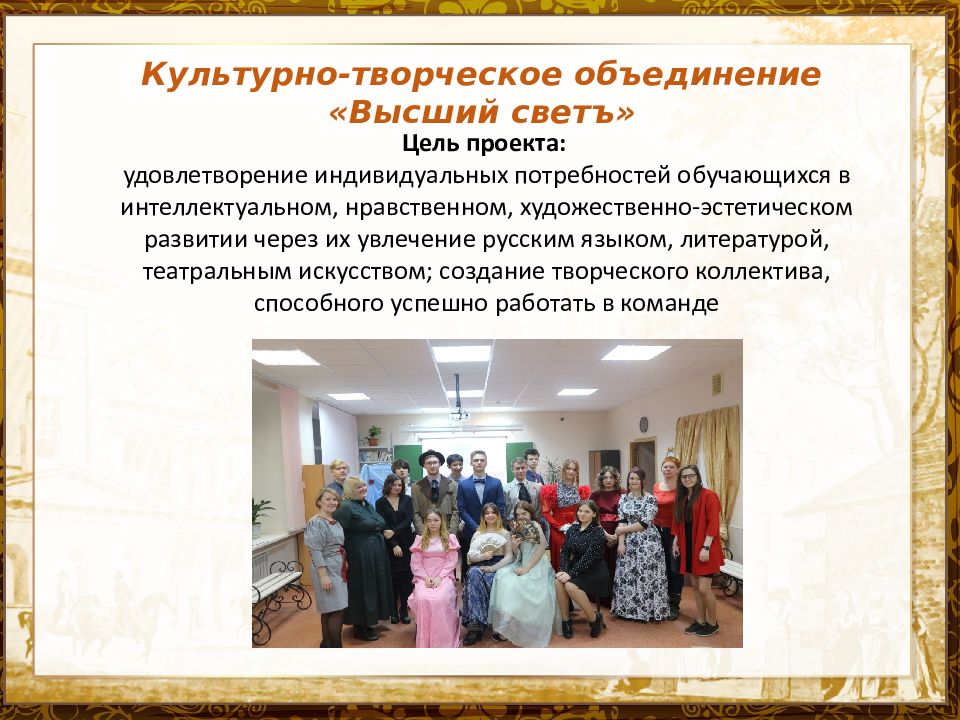 Культурно-творческое объединение «Высший светъ»

Цель проекта:

удовлетворение индивидуальных потребностей обучающихся в интеллектуальном, нравственном, художественно-эстетическом развитии через их увлечение русским языком, литературой, театральным искусством; создание творческого коллектива, способного успешно работать в команде